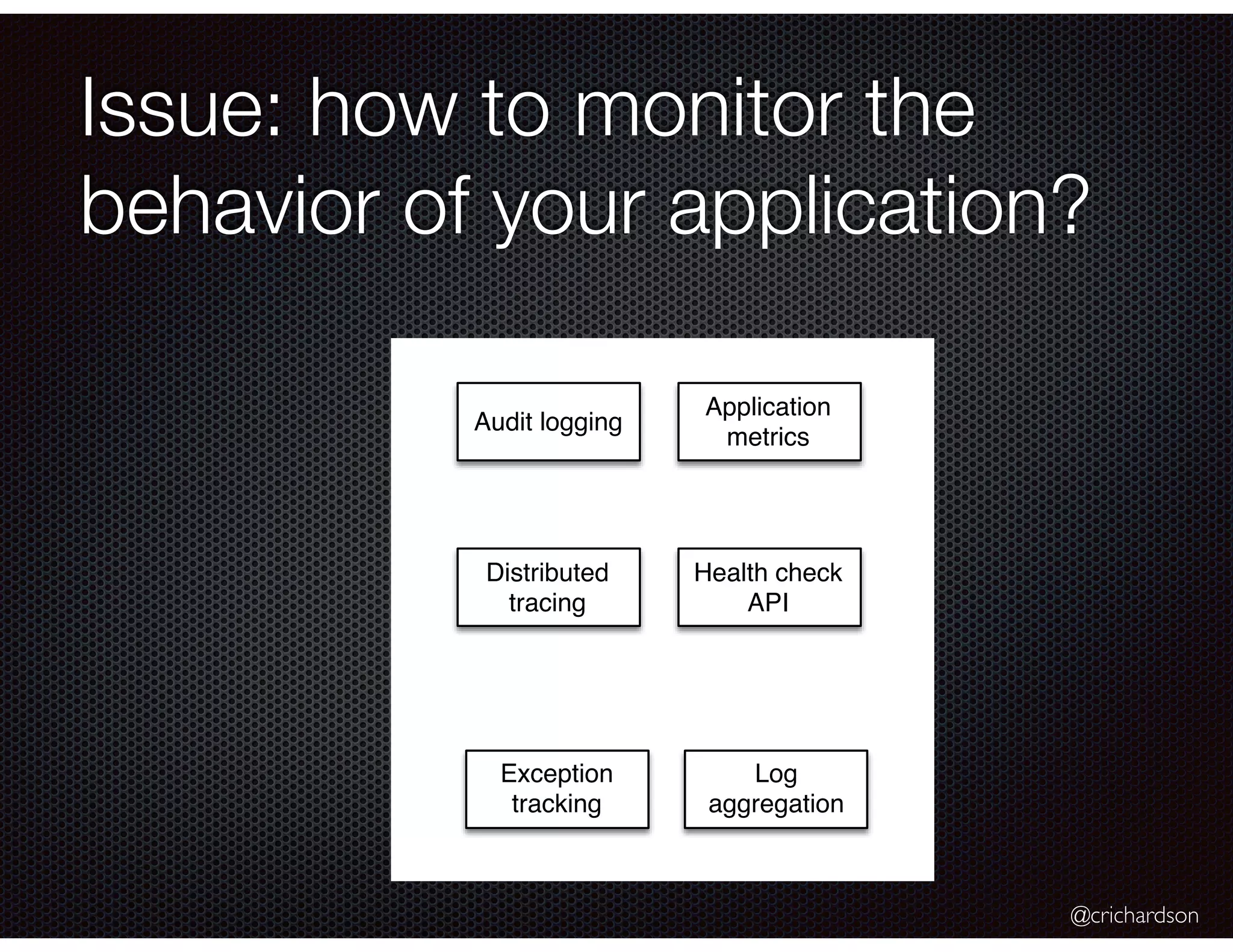 Issue: how to monitor the behavior of your application?

Audit logging

Application metrics

Distributed tracing

Health check API

Exception tracking

Log aggregation

@crichardson